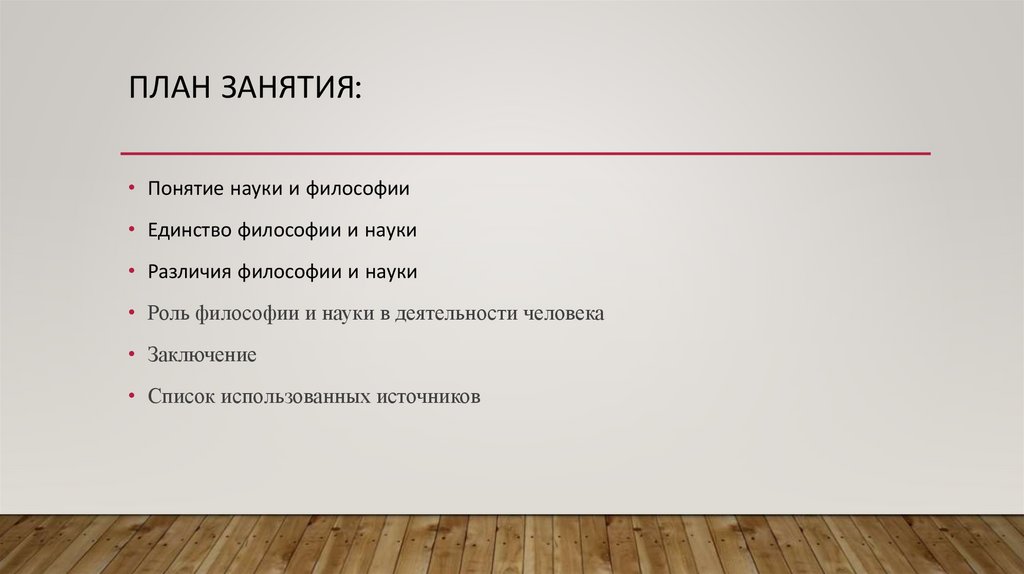 ПЛАН ЗАНЯТИЯ:

• Понятие науки и философии
• Единство философии и науки
• Различия философии и науки
• Роль философии и науки в деятельности человека
• Заключение
• Список использованных источников